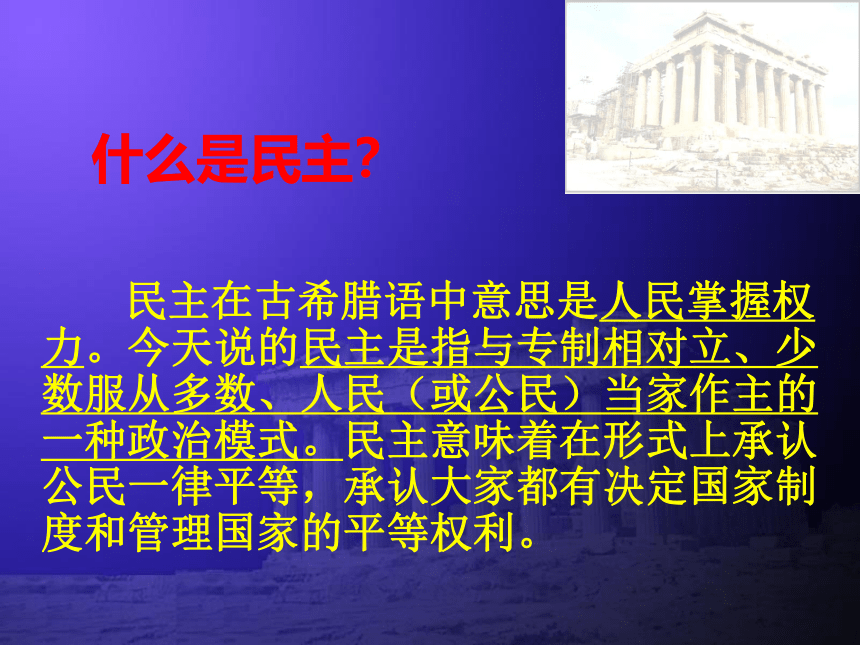 什么是民主?

民主在古希腊语中意思是人民掌握权力。今天说的民主是指与专制相对立、少数服从多数、人民（或公民）当家作主的一种政治模式。民主意味着在形式上承认公民一律平等，承认大家都有决定国家制度和管理国家的平等权利。